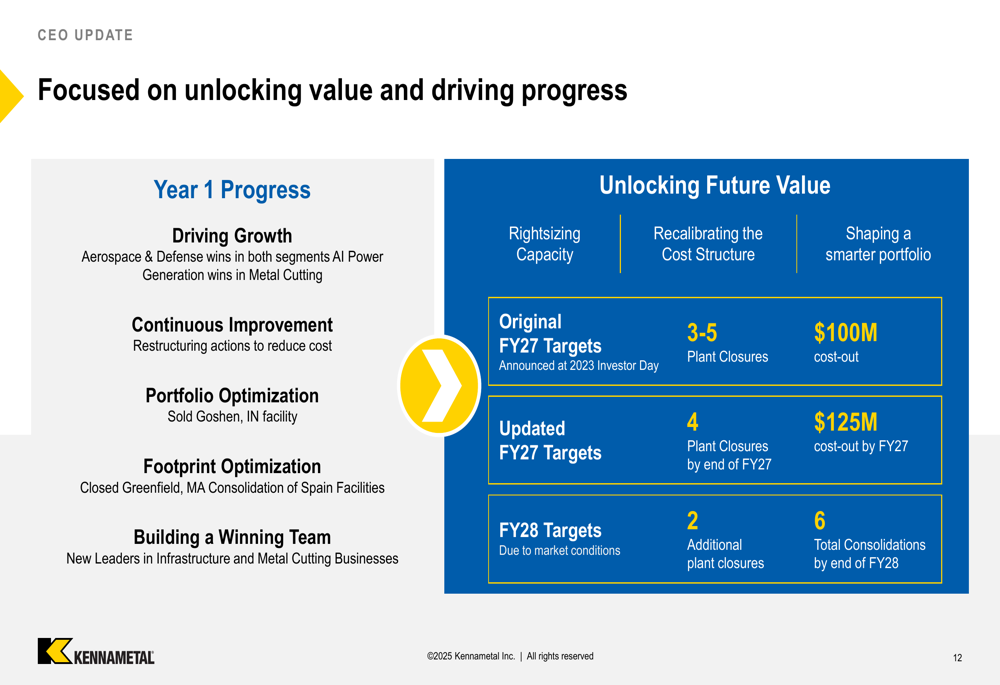 CEO UPDATE

Focused on unlocking value and driving progress

Year 1 Progress

Driving Growth
Aerospace & Defense wins in both segments AI Power Generation wins in Metal Cutting

Continuous Improvement
Restructuring actions to reduce cost

Portfolio Optimization
Sold Goshen, IN facility

Footprint Optimization
Closed Greenfield, MA Consolidation of Spain Facilities

Building a Winning Team
New Leaders in Infrastructure and Metal Cutting Businesses

Unlocking Future Value

Rightsizing Capacity

Recalibrating the Cost Structure

Shaping a smarter portfolio

Original FY27 Targets
Announced at 2023 Investor Day

3-5
Plant Closures

$100M
cost-out

Updated FY27 Targets

4
Plant Closures by end of FY27

$125M
cost-out by FY27

FY28 Targets
Due to market conditions

2
Additional plant closures

6
Total Consolidations by end of FY28

KENNAMETAL

©2025 Kennametal Inc. | All rights reserved

12